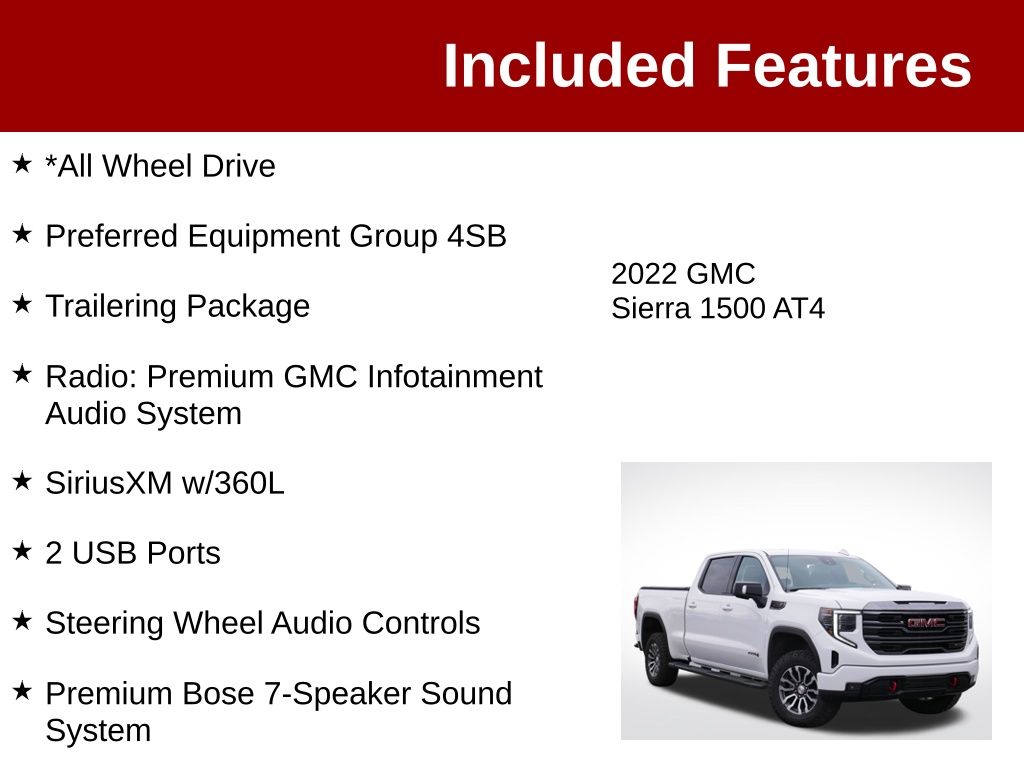 Included Features

★ *All Wheel Drive

★ Preferred Equipment Group 4SB

★ Trailering Package

★ Radio: Premium GMC Infotainment Audio System

★ SiriusXM w/360L

★ 2 USB Ports

★ Steering Wheel Audio Controls

★ Premium Bose 7-Speaker Sound System

2022 GMC
Sierra 1500 AT4

GMC